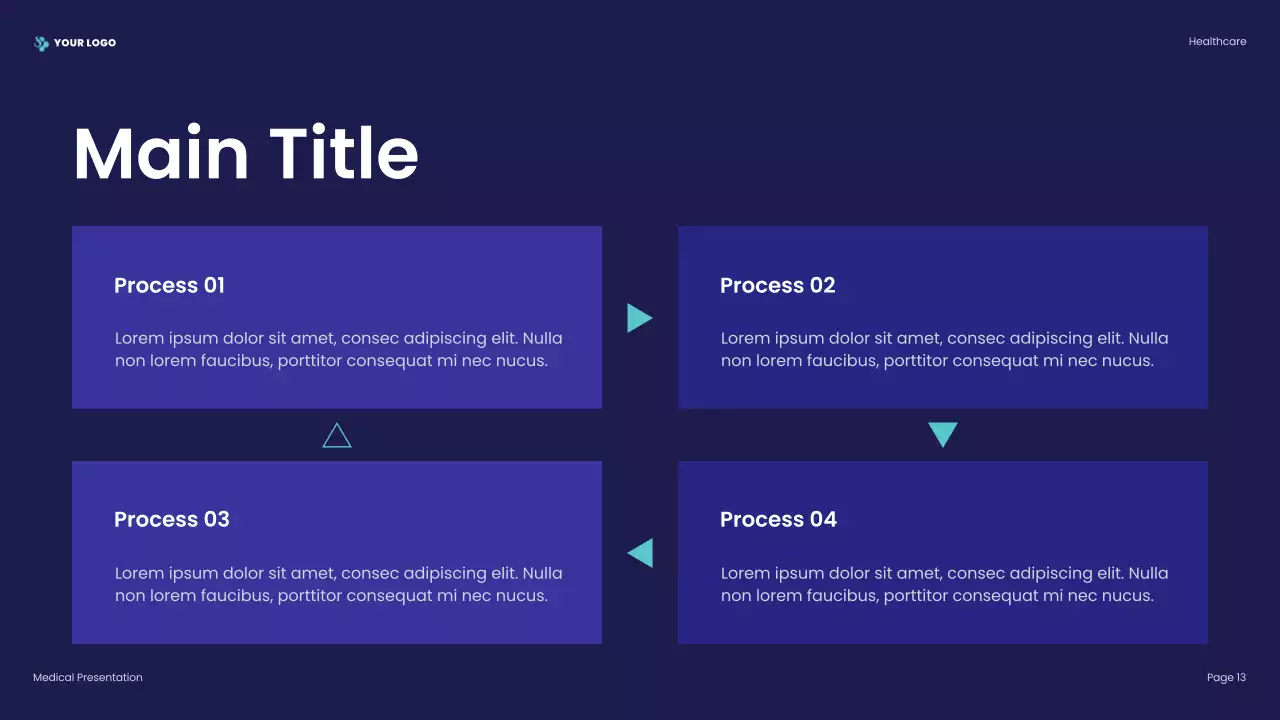 YOUR LOGO

Healthcare

Main Title

Process 01

Lorem ipsum dolor sit amet, consec adipiscing elit. Nulla non lorem faucibus, porttitor consequat mi nec nucus.

Process 02

Lorem ipsum dolor sit amet, consec adipiscing elit. Nulla non lorem faucibus, porttitor consequat mi nec nucus.

Process 03

Lorem ipsum dolor sit amet, consec adipiscing elit. Nulla non lorem faucibus, porttitor consequat mi nec nucus.

Process 04

Lorem ipsum dolor sit amet, consec adipiscing elit. Nulla non lorem faucibus, porttitor consequat mi nec nucus.

Medical Presentation

Page 13